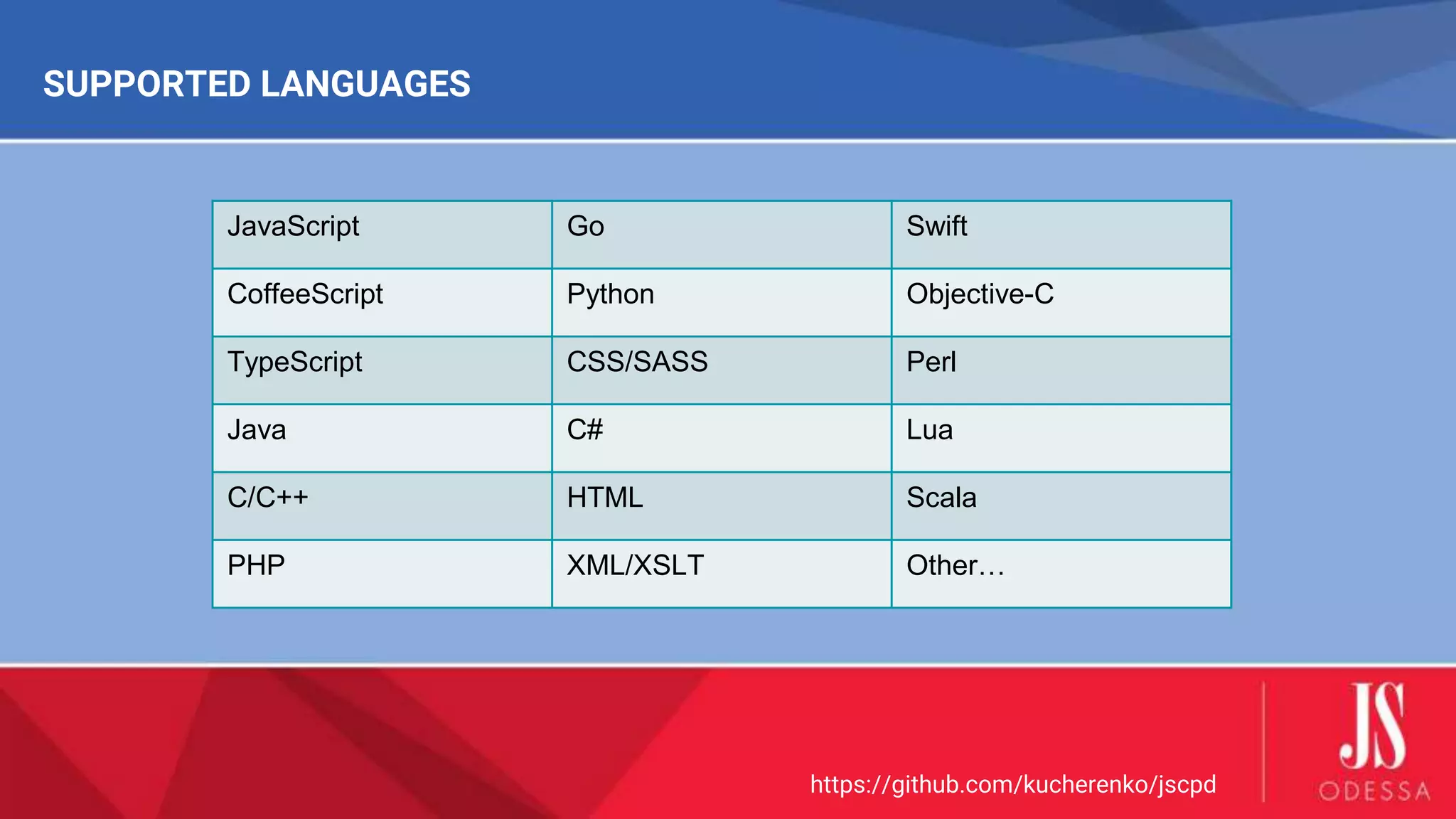 SUPPORTED LANGUAGES

| JavaScript | Go | Swift |
|---|---|---|
| CoffeeScript | Python | Objective-C |
| TypeScript | CSS/SASS | Perl |
| Java | C# | Lua |
| C/C++ | HTML | Scala |
| PHP | XML/XSLT | Other… |

https://github.com/kucherenko/jscpd

JS
ODESSA